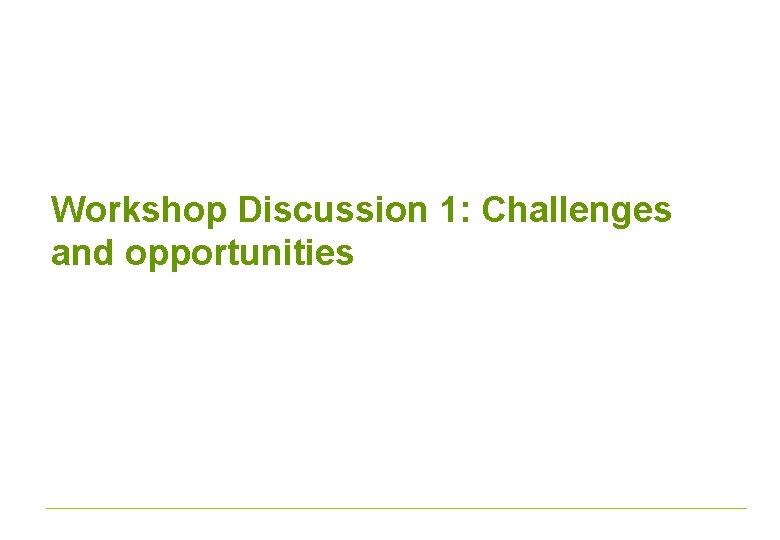 Workshop Discussion 1: Challenges and opportunities